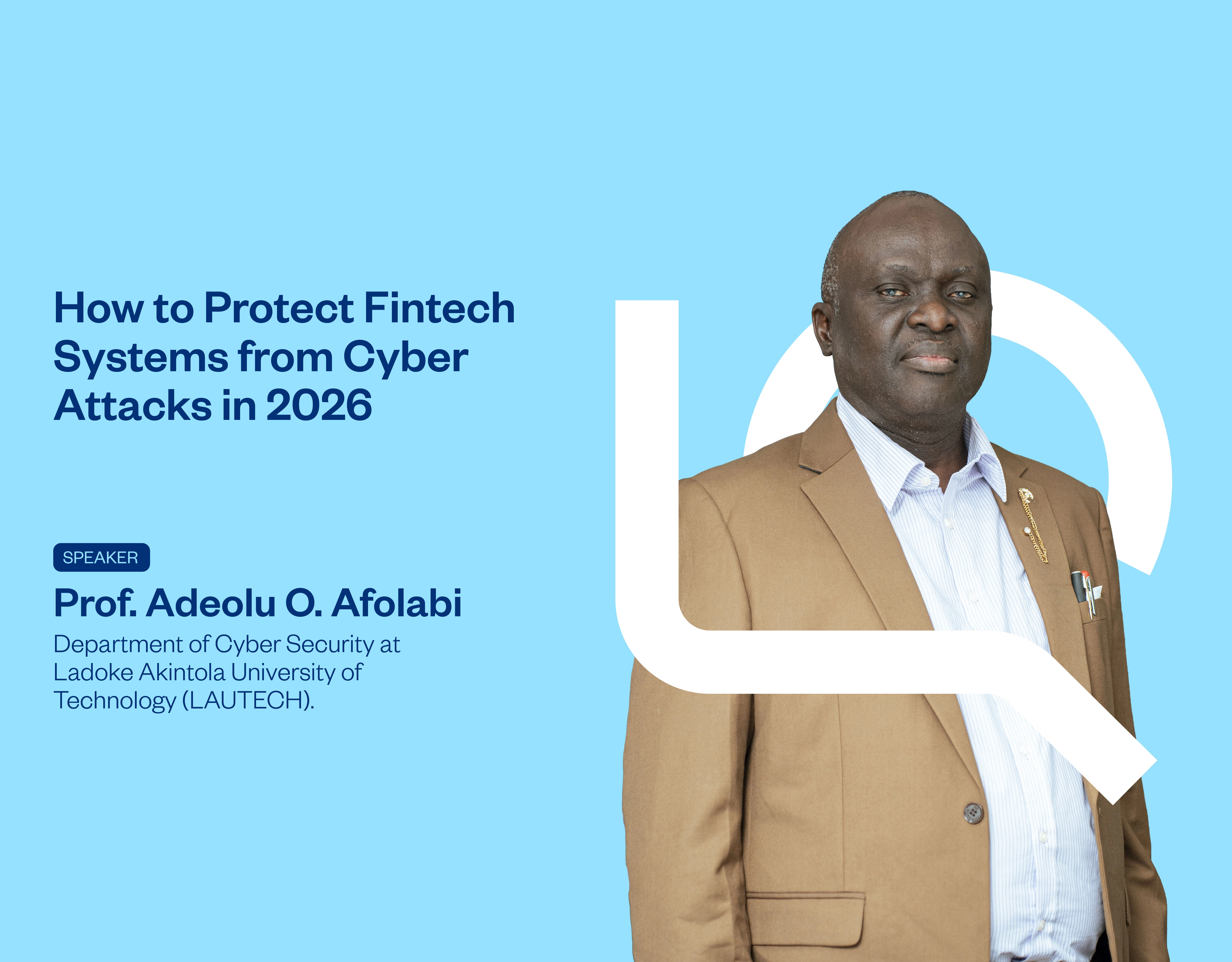 How to Protect Fintech Systems from Cyber Attacks in 2026

SPEAKER

Prof. Adeolu O. Afolabi

Department of Cyber Security at Ladoke Akintola University of Technology (LAUTECH).